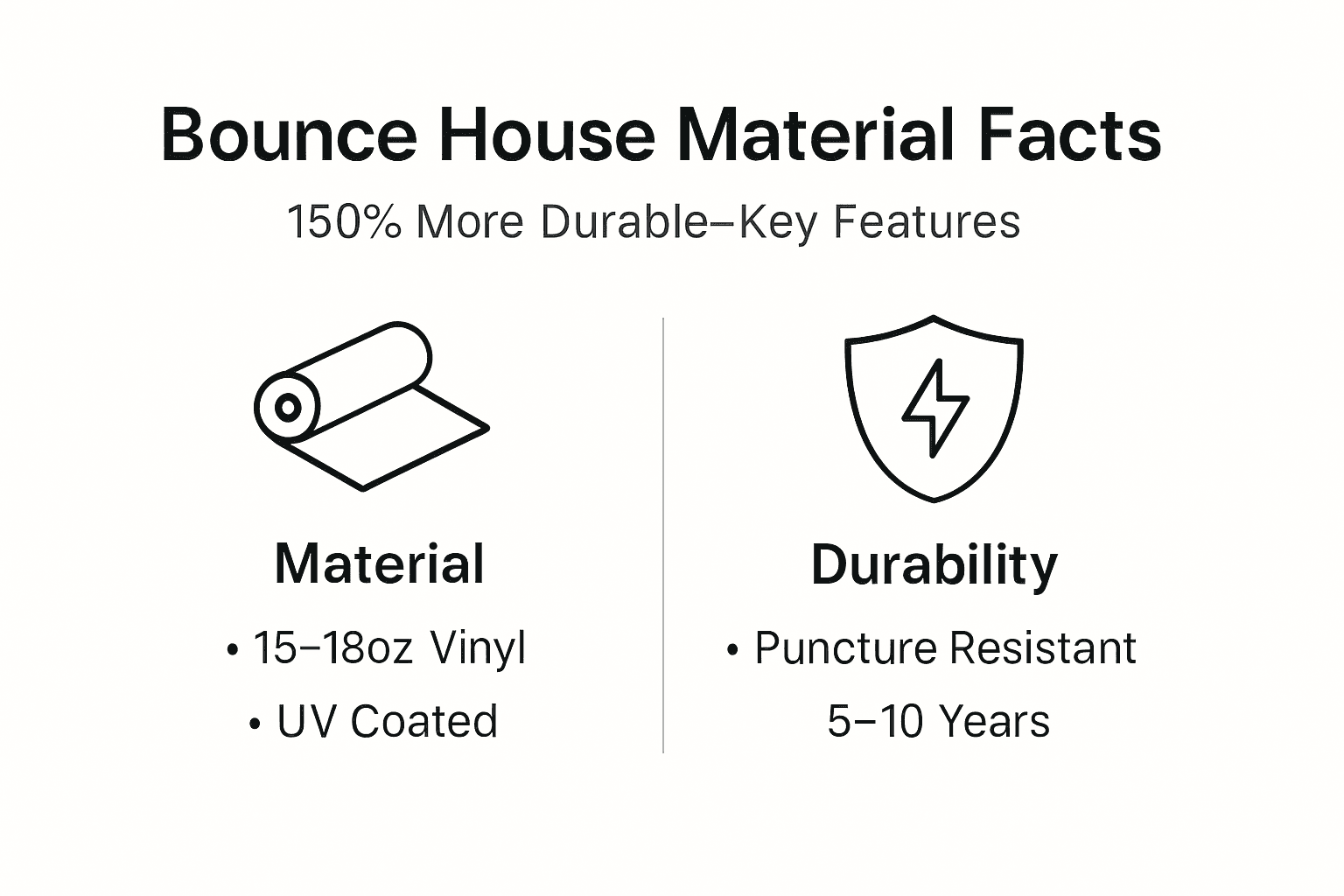 Bounce House Material Facts

150% More Durable–Key Features

Material

• 15–18oz Vinyl

• UV Coated

Durability

• Puncture Resistant

5–10 Years